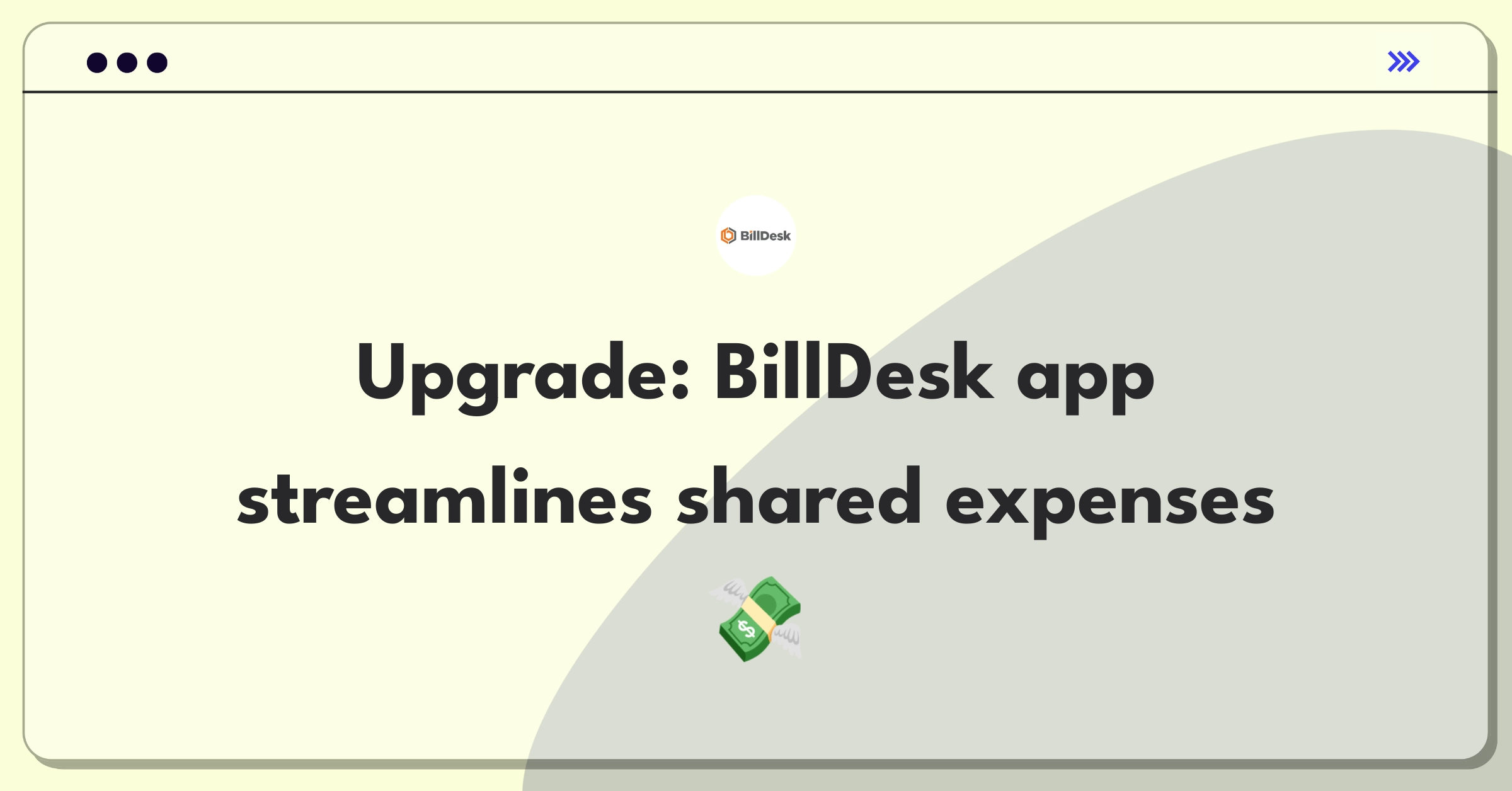 BillDesk

Upgrade: BillDesk app streamlines shared expenses